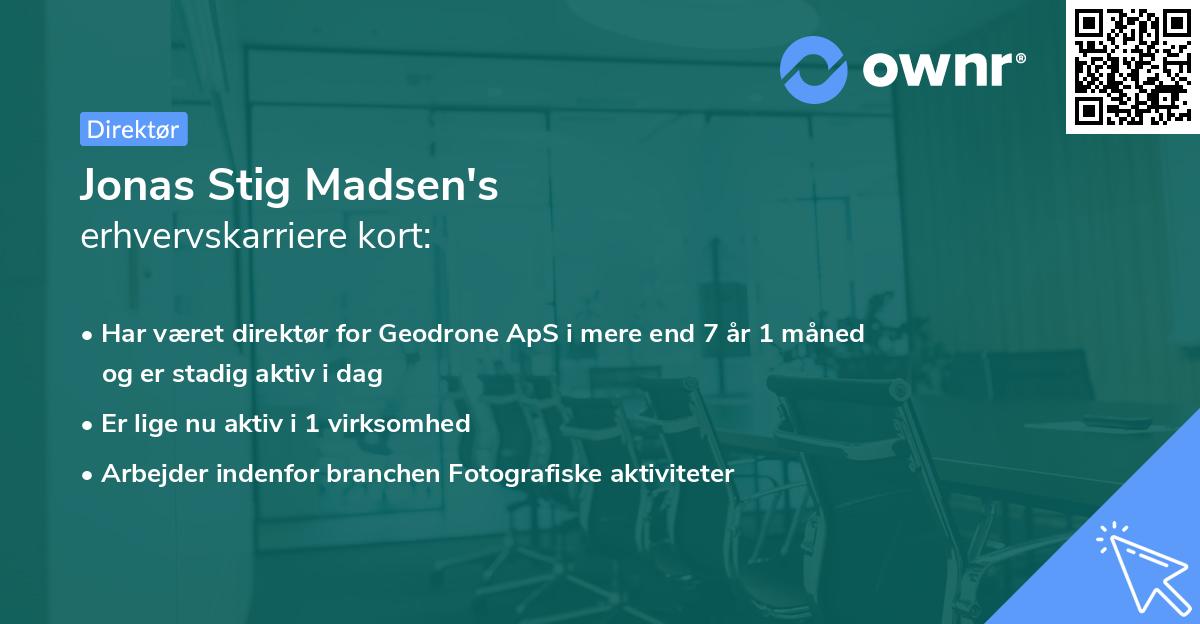 ownr®

Direktør

Jonas Stig Madsen's
erhvervskarriere kort:

• Har været direktør for Geodrone ApS i mere end 7 år 1 måned og er stadig aktiv i dag
• Er lige nu aktiv i 1 virksomhed
• Arbejder indenfor branchen Fotografiske aktiviteter